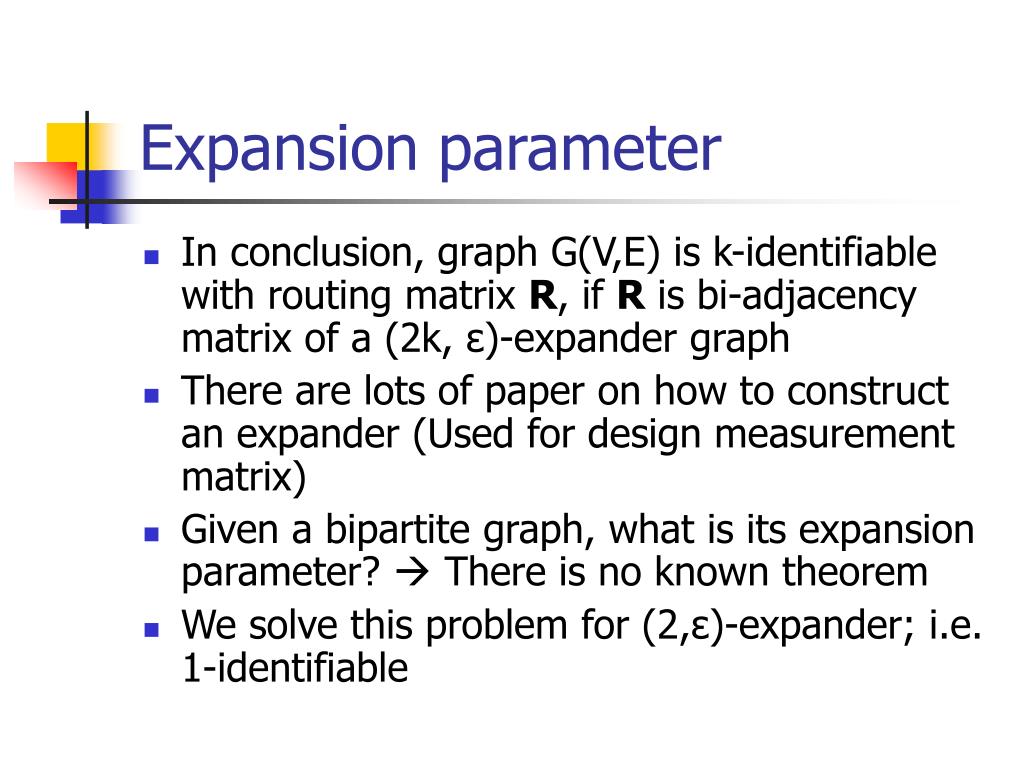 Expansion parameter

- In conclusion, graph G(V,E) is k-identifiable with routing matrix **R**, if **R** is bi-adjacency matrix of a (2k, ε)-expander graph
- There are lots of paper on how to construct an expander (Used for design measurement matrix)
- Given a bipartite graph, what is its expansion parameter? → There is no known theorem
- We solve this problem for (2,ε)-expander; i.e. 1-identifiable